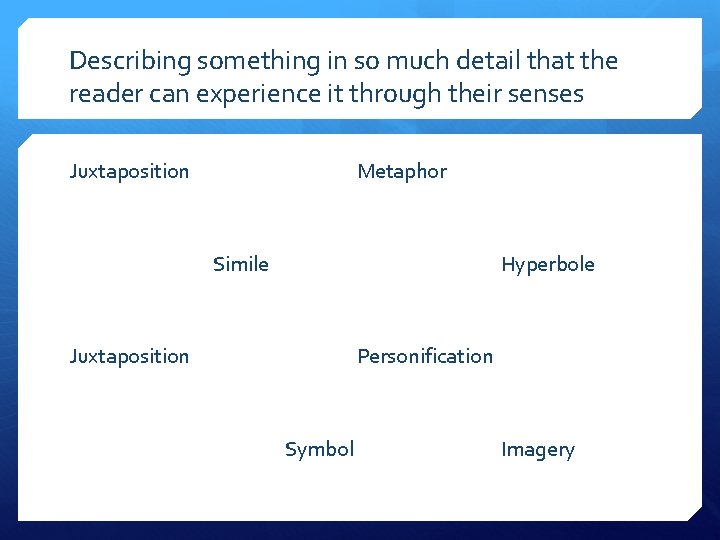 Describing something in so much detail that the reader can experience it through their senses

Juxtaposition

Metaphor

Simile

Hyperbole

Juxtaposition

Personification

Symbol

Imagery